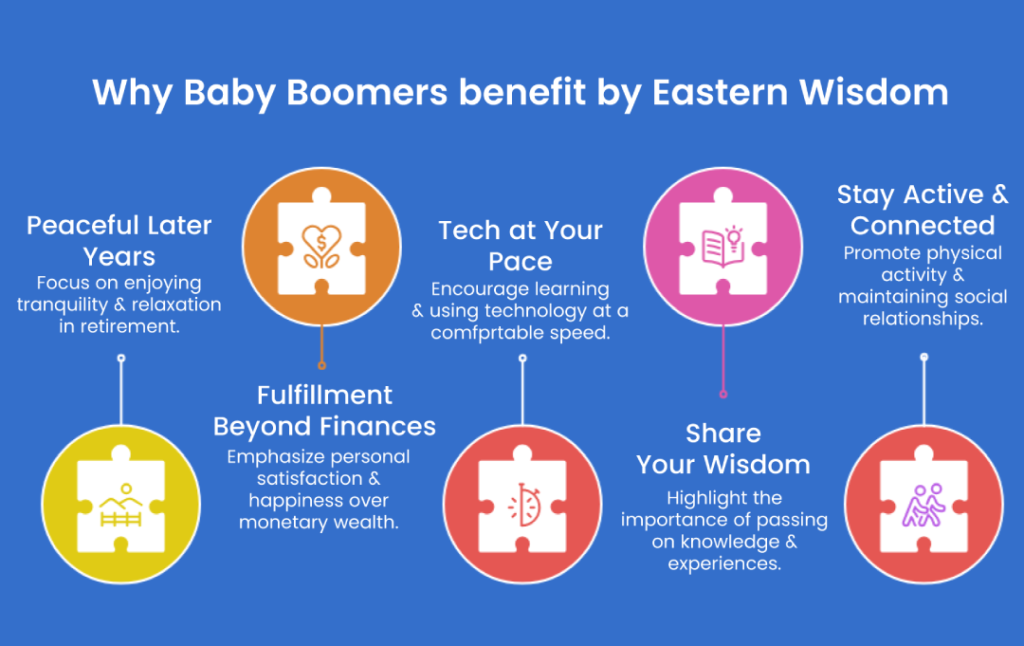 Why Baby Boomers benefit by Eastern Wisdom

Peaceful Later Years
Focus on enjoying tranquility & relaxation in retirement.

Fulfillment Beyond Finances
Emphasize personal satisfaction & happiness over monetary wealth.

Tech at Your Pace
Encourage learning & using technology at a comfprtable speed.

Share Your Wisdom
Highlight the importance of passing on knowledge & experiences.

Stay Active & Connected
Promote physical activity & maintaining social relationships.